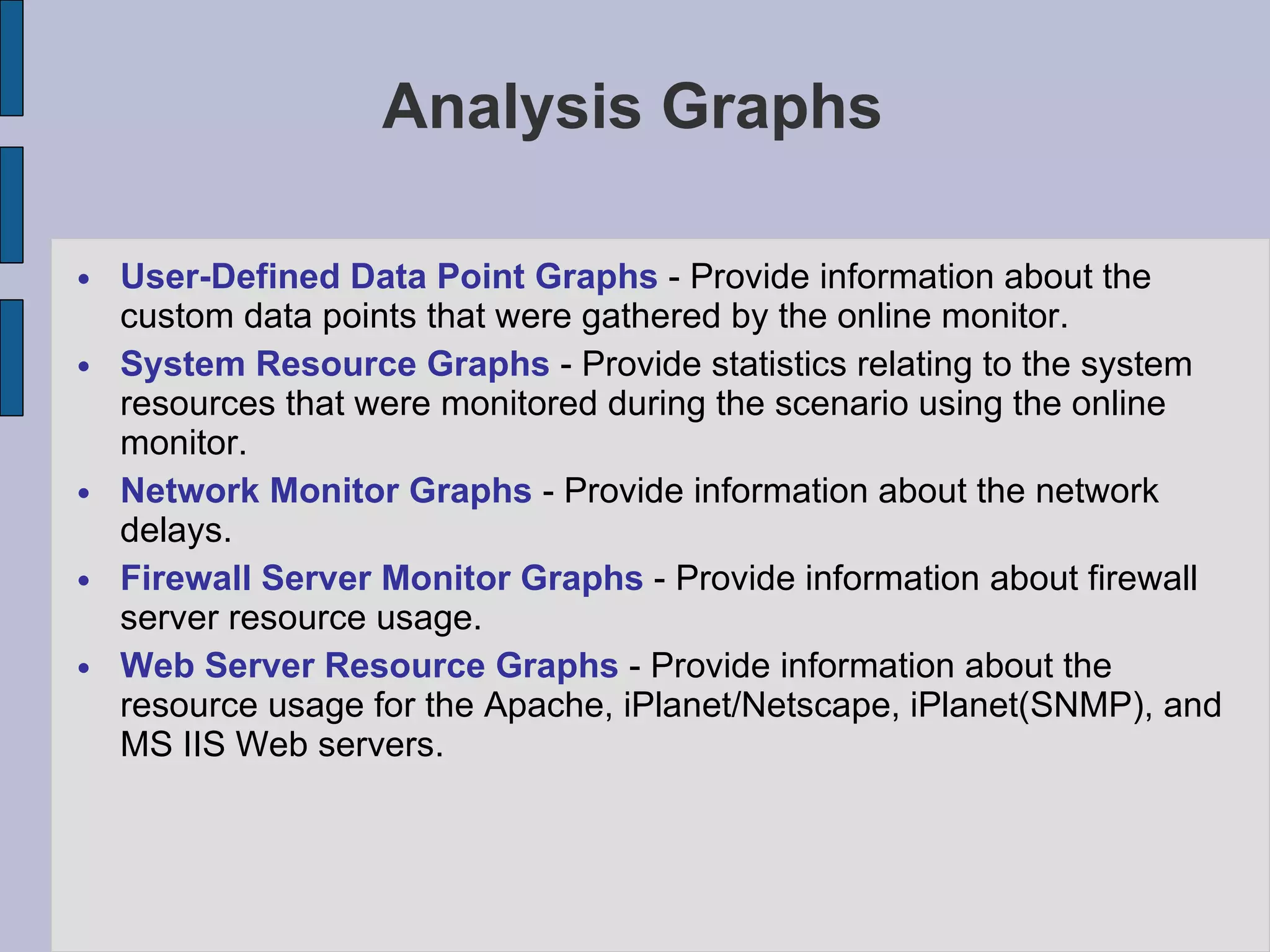 Analysis Graphs

• User-Defined Data Point Graphs - Provide information about the custom data points that were gathered by the online monitor.
• System Resource Graphs - Provide statistics relating to the system resources that were monitored during the scenario using the online monitor.
• Network Monitor Graphs - Provide information about the network delays.
• Firewall Server Monitor Graphs - Provide information about firewall server resource usage.
• Web Server Resource Graphs - Provide information about the resource usage for the Apache, iPlanet/Netscape, iPlanet(SNMP), and MS IIS Web servers.